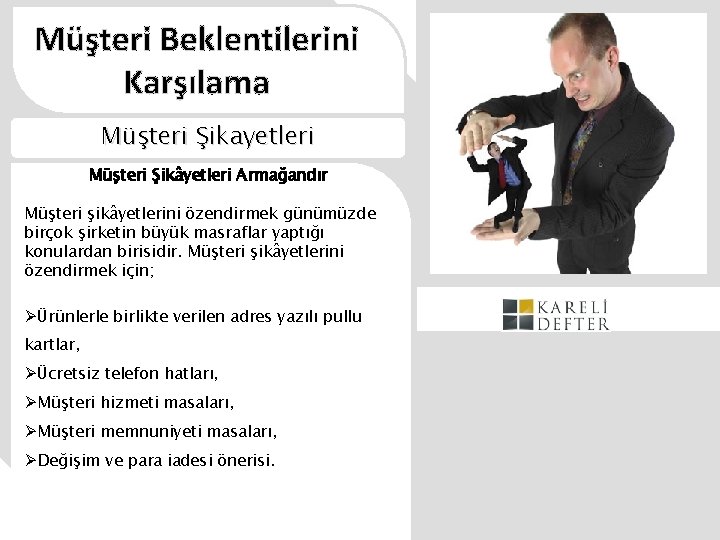 Müşteri Beklentilerini Karşılama

Müşteri Şikayetleri

Müşteri Şikâyetleri Armağandır

Müşteri şikâyetlerini özendirmek günümüzde birçok şirketin büyük masraflar yaptığı konulardan birisidir. Müşteri şikâyetlerini özendirmek için;

➢Ürünlerle birlikte verilen adres yazılı pullu kartlar,

➢Ücretsiz telefon hatları,

➢Müşteri hizmeti masaları,

➢Müşteri memnuniyeti masaları,

➢Değişim ve para iadesi önerisi.

KARELİ DEFTER